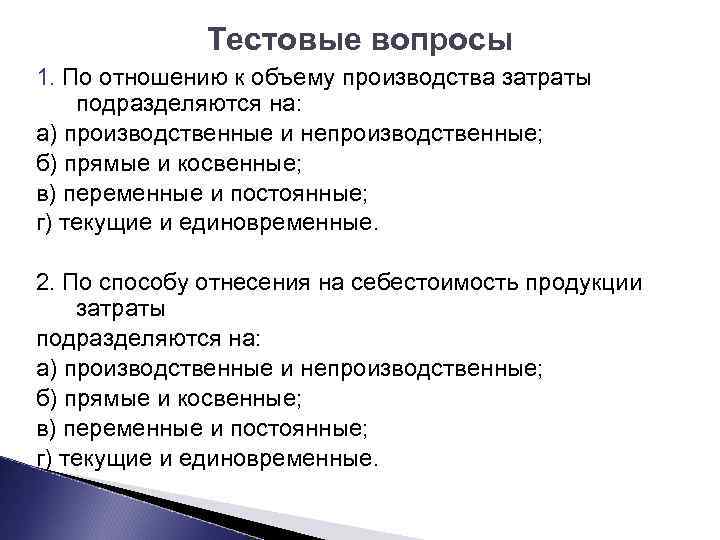 Тестовые вопросы

1. По отношению к объему производства затраты подразделяются на:
а) производственные и непроизводственные;
б) прямые и косвенные;
в) переменные и постоянные;
г) текущие и единовременные.

2. По способу отнесения на себестоимость продукции затраты
подразделяются на:
а) производственные и непроизводственные;
б) прямые и косвенные;
в) переменные и постоянные;
г) текущие и единовременные.